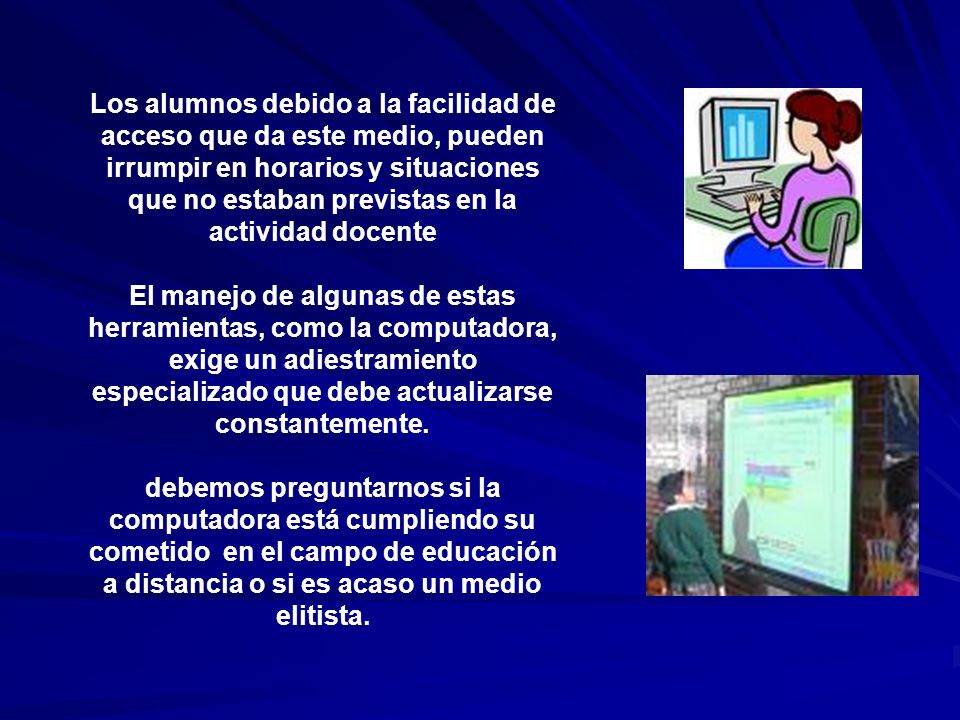 Los alumnos debido a la facilidad de acceso que da este medio, pueden irrumpir en horarios y situaciones que no estaban previstas en la actividad docente

El manejo de algunas de estas herramientas, como la computadora, exige un adiestramiento especializado que debe actualizarse constantemente.

debemos preguntarnos si la computadora está cumpliendo su cometido en el campo de educación a distancia o si es acaso un medio elitista.